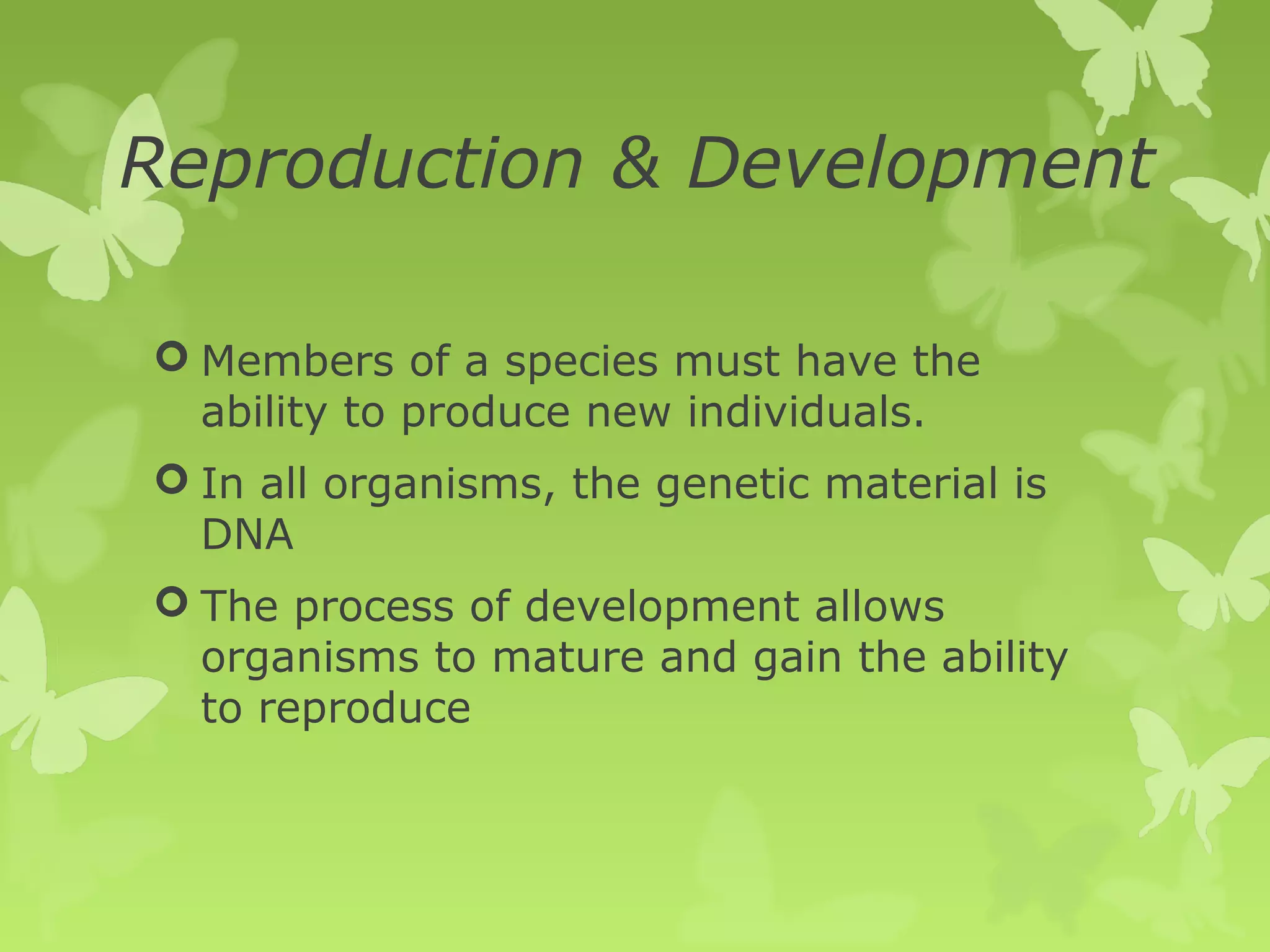 Reproduction & Development

Members of a species must have the ability to produce new individuals.

In all organisms, the genetic material is DNA

The process of development allows organisms to mature and gain the ability to reproduce